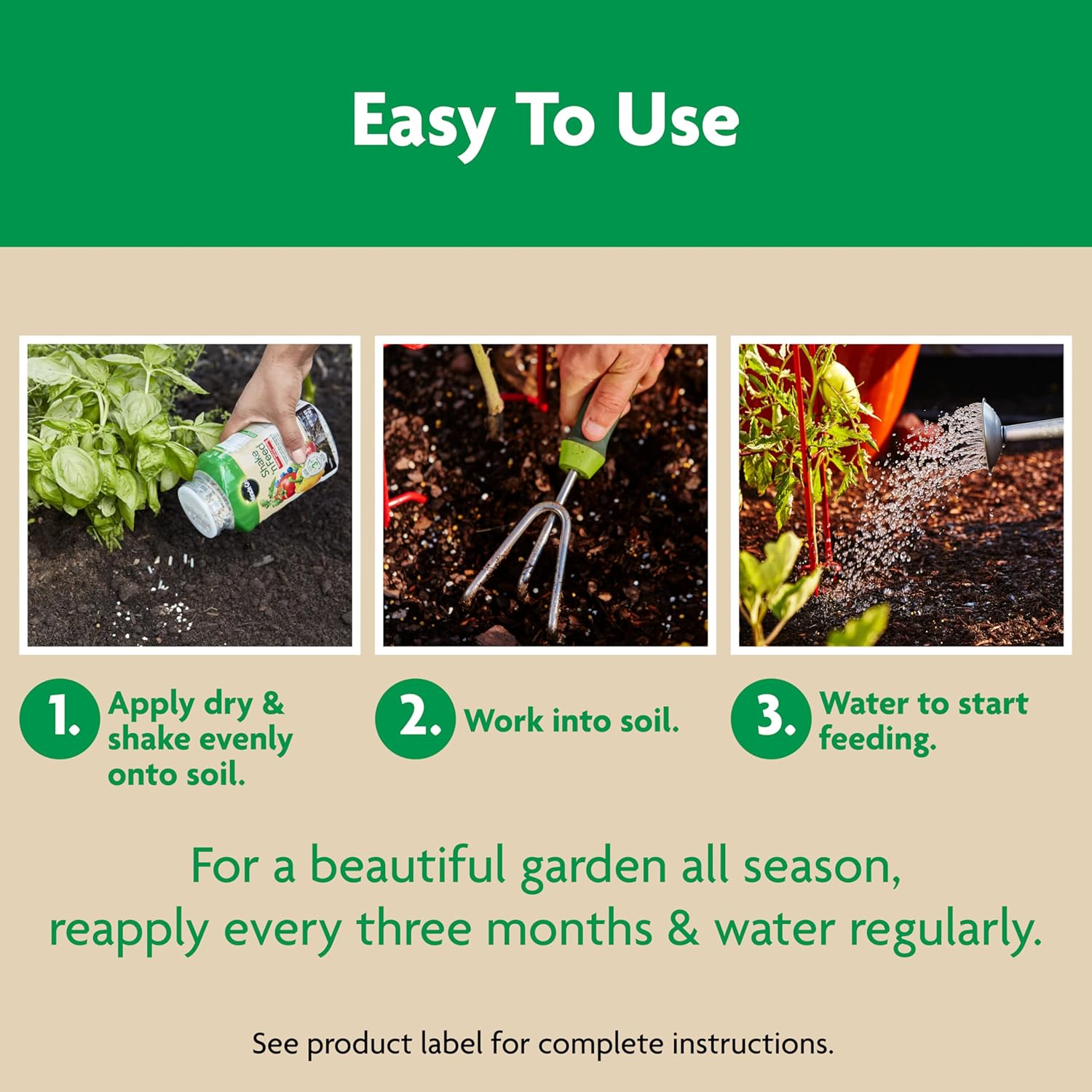 Easy To Use

Shake 'n Feed

1. Apply dry & shake evenly onto soil.

2. Work into soil.

3. Water to start feeding.

For a beautiful garden all season, reapply every three months & water regularly.

See product label for complete instructions.